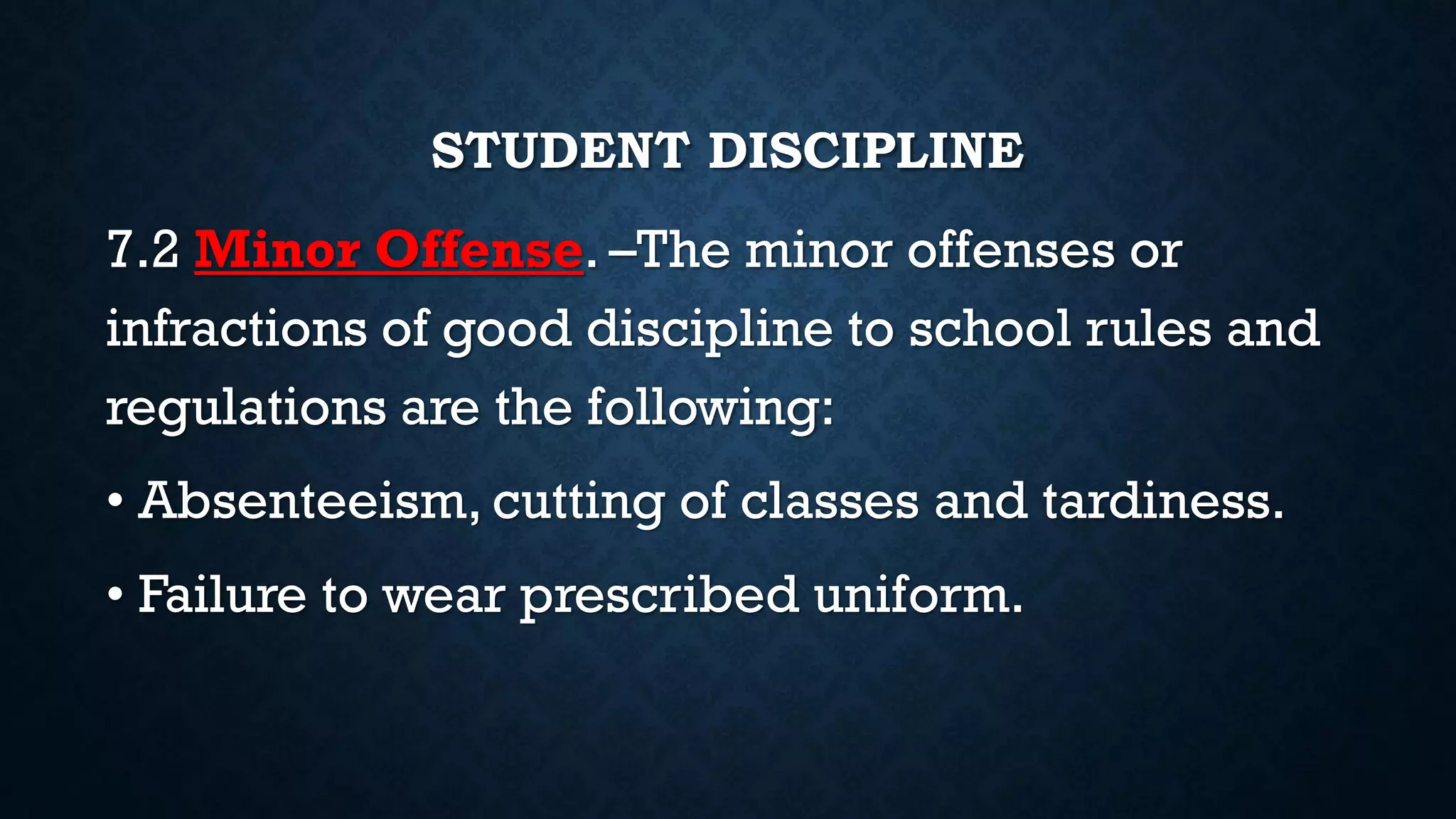 STUDENT DISCIPLINE

7.2 Minor Offense. –The minor offenses or infractions of good discipline to school rules and regulations are the following:

• Absenteeism, cutting of classes and tardiness.

• Failure to wear prescribed uniform.